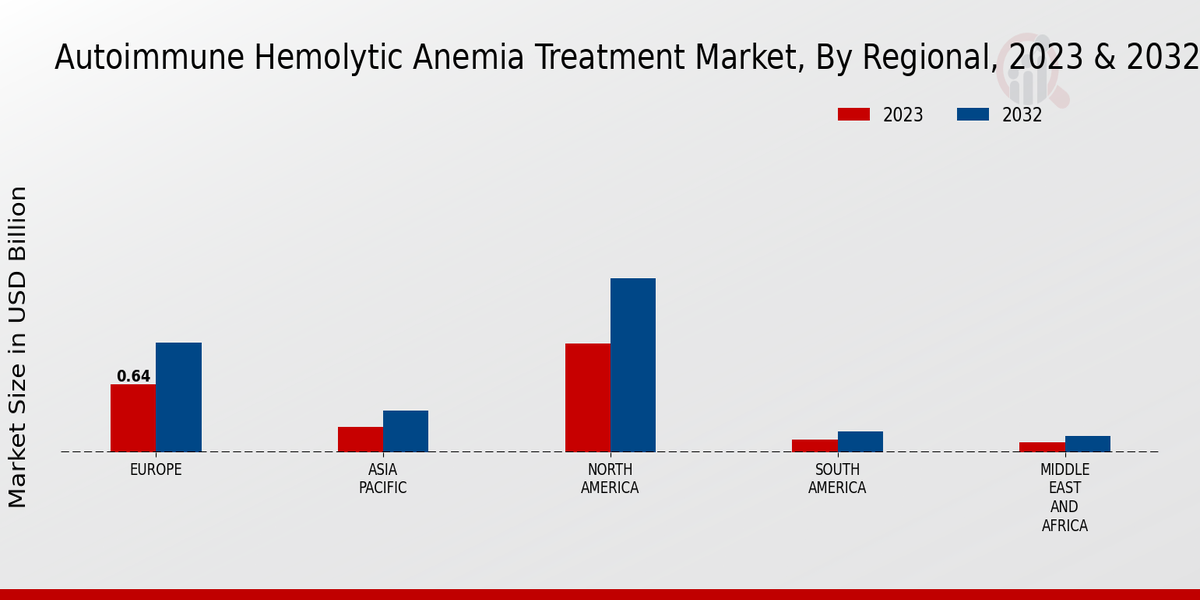 Autoimmune Hemolytic Anemia Treatment Market, By Regional, 2023 & 2032

2023
2032

Market Size in USD Billion

0.64

EUROPE
ASIA PACIFIC
NORTH AMERICA
SOUTH AMERICA
MIDDLE EAST AND AFRICA